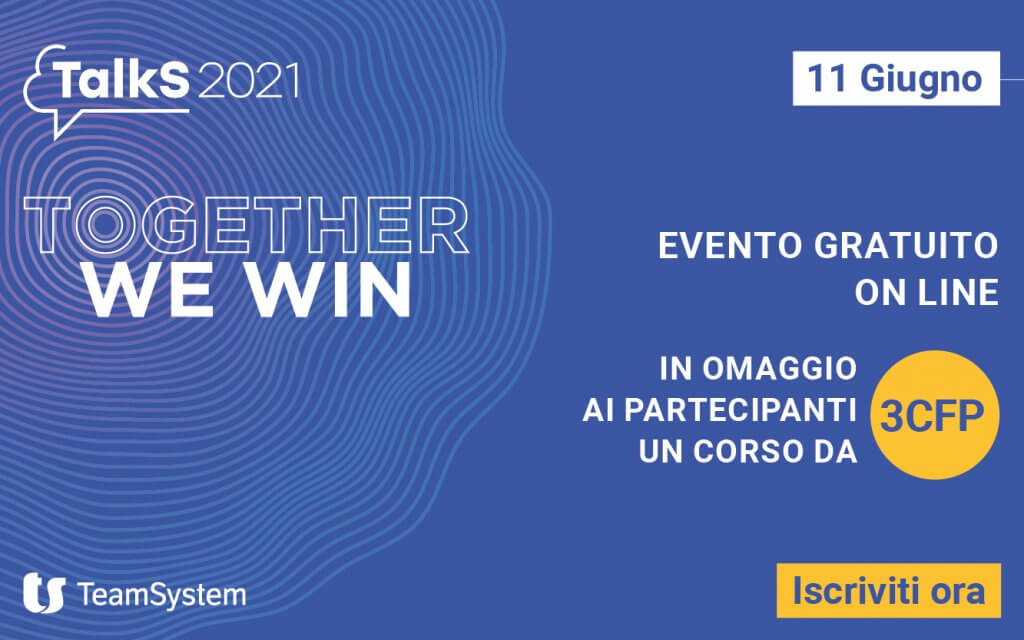 TalkS 2021

11 Giugno

TOGETHER
WE WIN

EVENTO GRATUITO
ON LINE

IN OMAGGIO
AI PARTECIPANTI
UN CORSO DA

3CFP

TeamSystem

Iscriviti ora